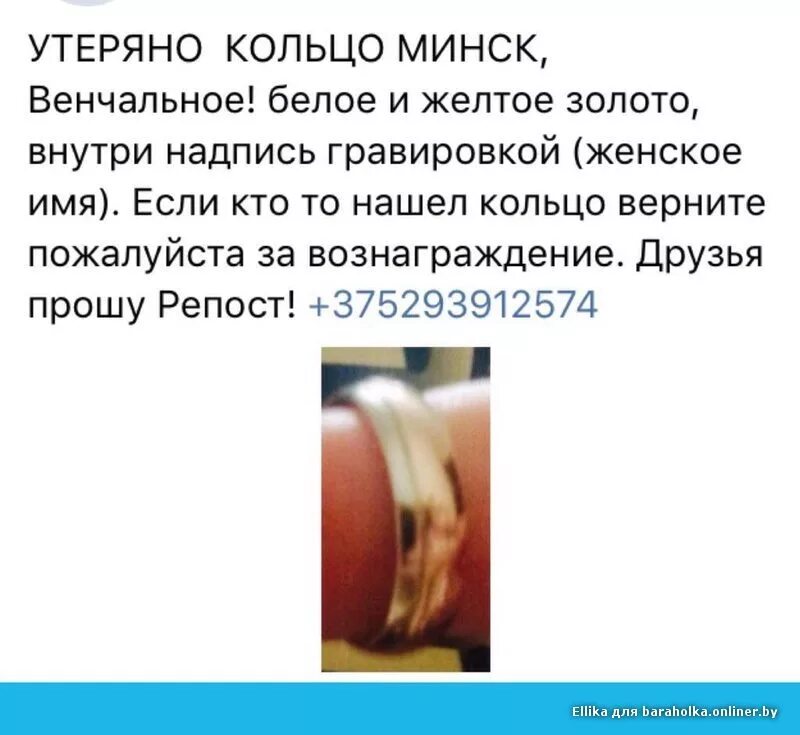 УТЕРЯНО КОЛЬЦО МИНСК, Венчальное! белое и желтое золото, внутри надпись гравировкой (женское имя). Если кто то нашел кольцо верните пожалуйста за вознаграждение. Друзья прошу Репост! +375293912574

Ellika для baraholka.onliner.by